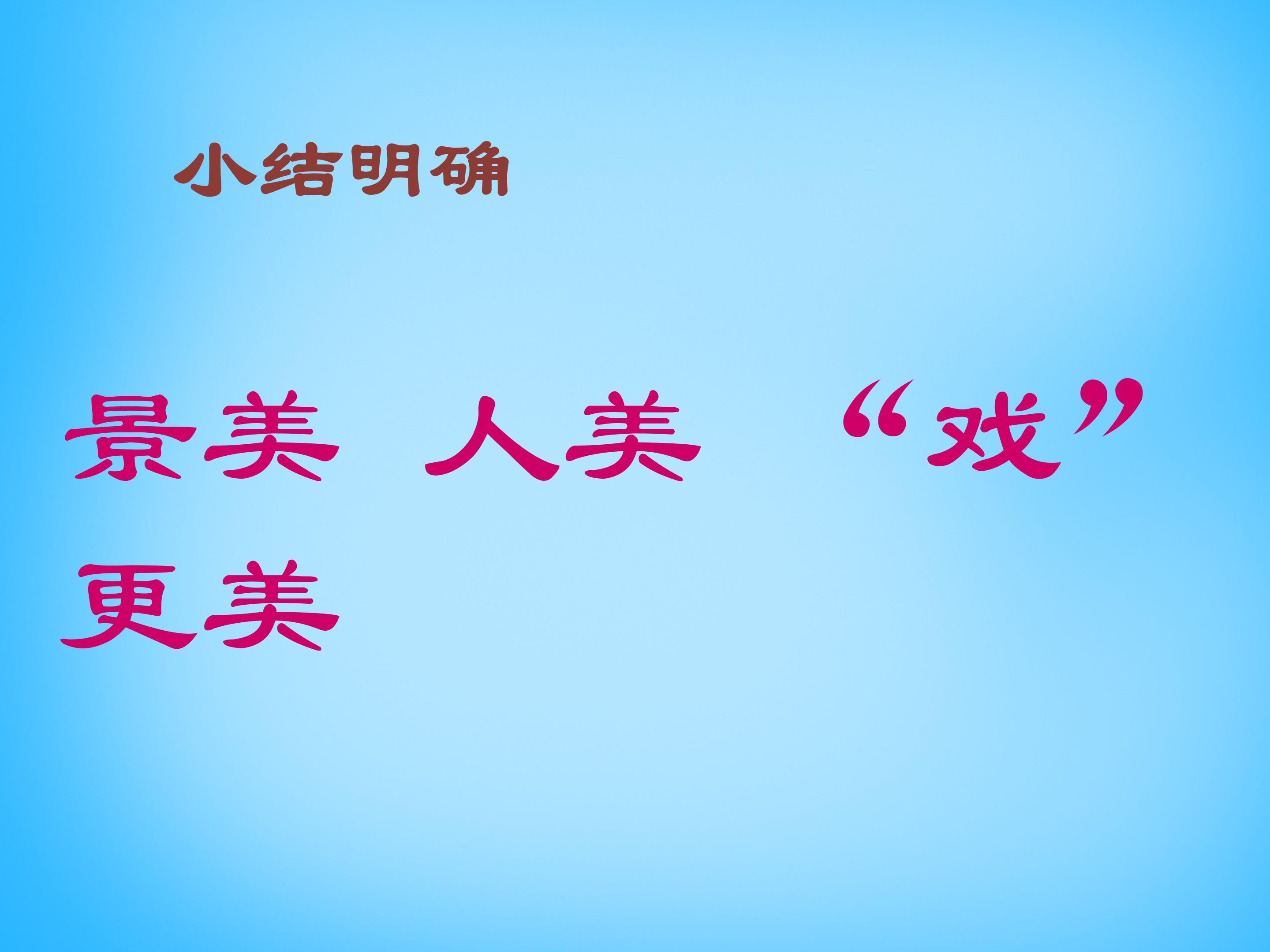 小结明确

景美 人美 “戏”更美